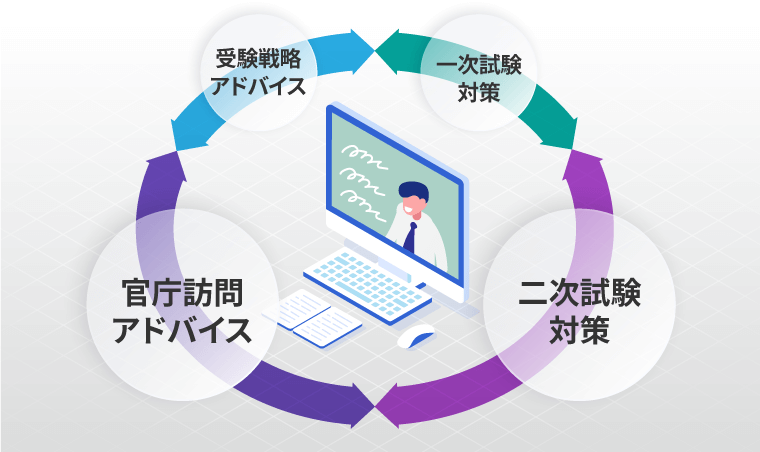 受験戦略
アドバイス

一次試験
対策

官庁訪問
アドバイス

二次試験
対策